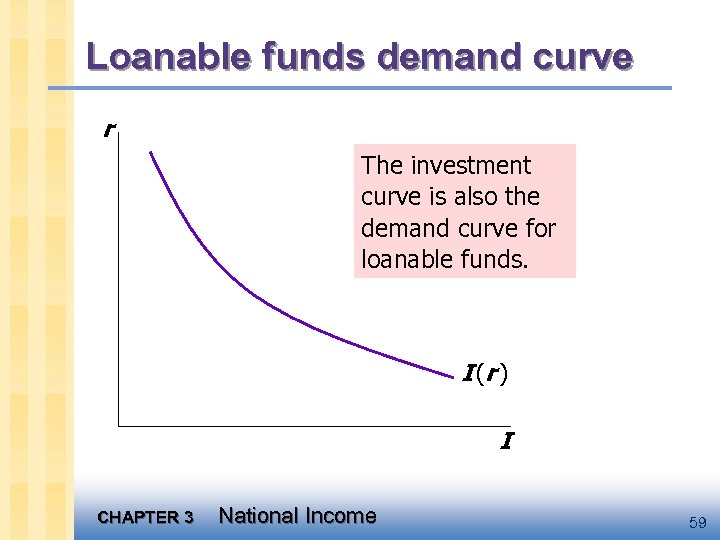 Loanable funds demand curve

$r$

The investment curve is also the demand curve for loanable funds.

$I(r)$

$I$

CHAPTER 3 National Income

59